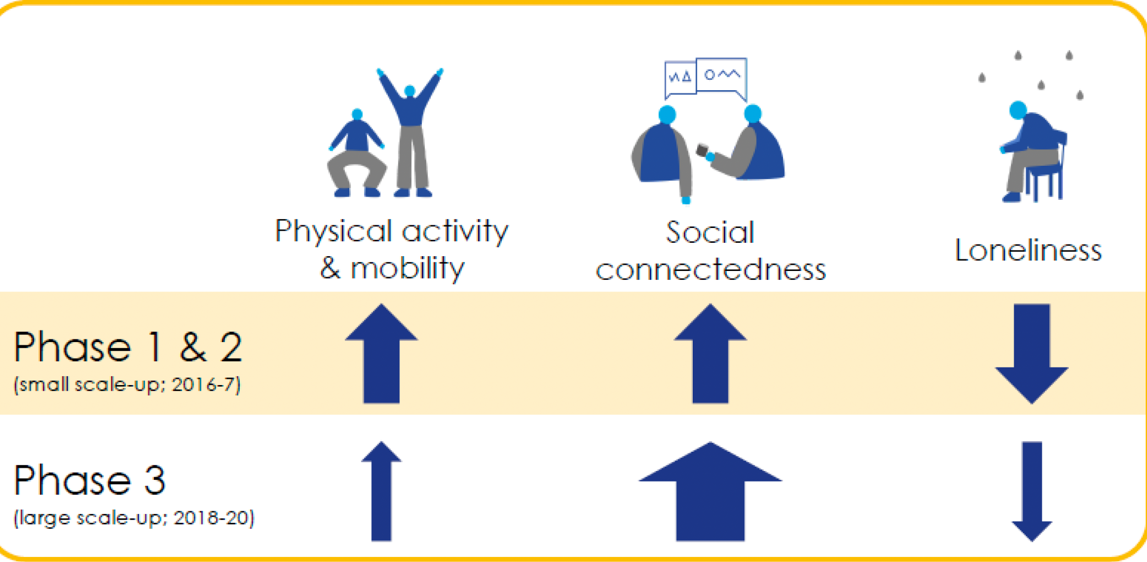 Physical activity & mobility

Social connectedness

Loneliness

Phase 1 & 2
(small scale-up; 2016-7)

Phase 3
(large scale-up; 2018-20)